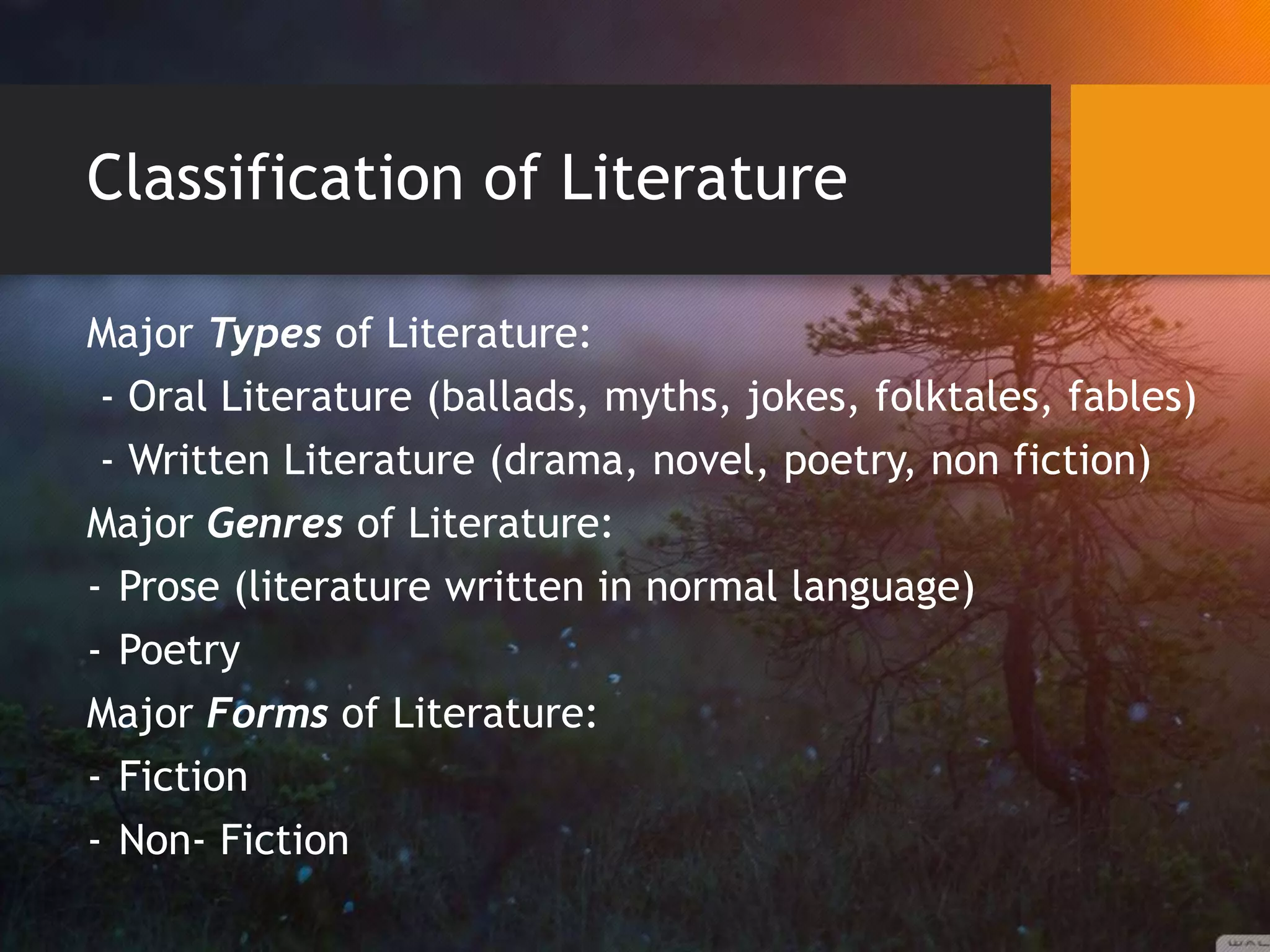 Classification of Literature

Major Types of Literature:
- Oral Literature (ballads, myths, jokes, folktales, fables)
- Written Literature (drama, novel, poetry, non fiction)
Major Genres of Literature:
- Prose (literature written in normal language)
- Poetry
Major Forms of Literature:
- Fiction
- Non- Fiction